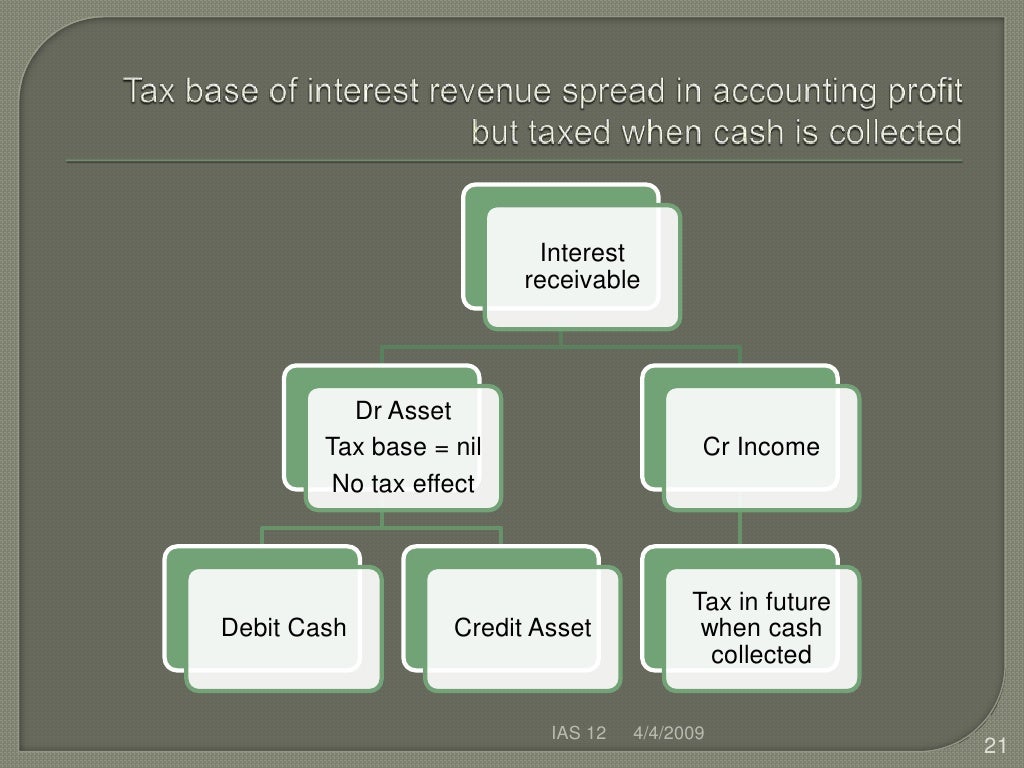 Tax base of interest revenue spread in accounting profit but taxed when cash is collected

Interest receivable

Dr Asset
Tax base = nil
No tax effect

Cr Income

Debit Cash

Credit Asset

Tax in future when cash collected

IAS 12 4/4/2009

21